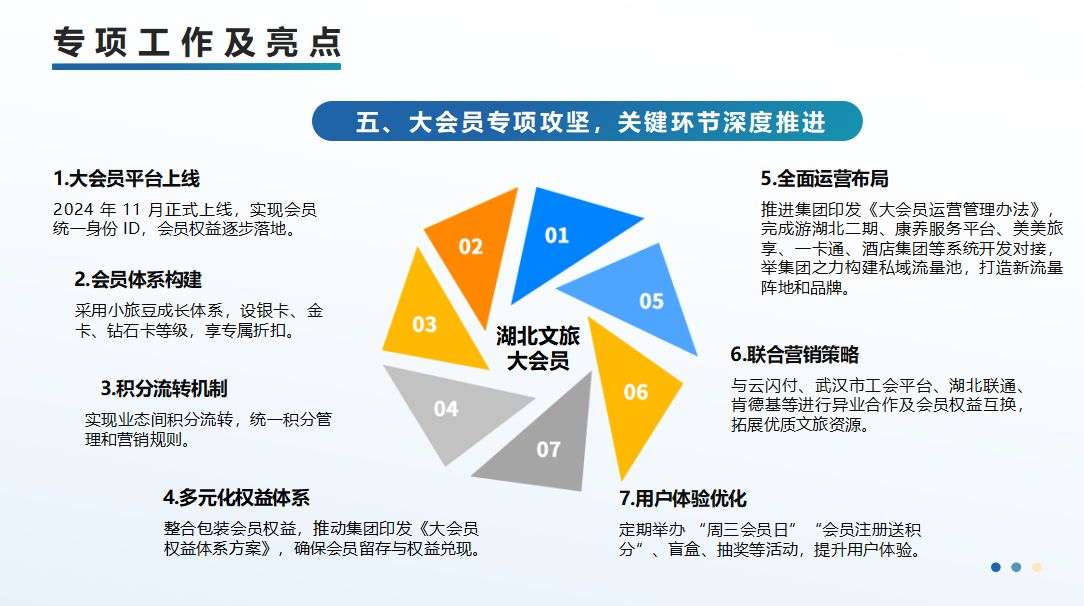 专项工作及亮点

五、大会员专项攻坚，关键环节深度推进

1.大会员平台上线

2024 年 11 月正式上线，实现会员统一身份 ID，会员权益逐步落地。

2.会员体系构建

采用小旅豆成长体系，设银卡、金卡、钻石卡等级，享专属折扣。

3.积分流转机制

实现业态间积分流转，统一积分管理和营销规则。

4.多元化权益体系

整合包装会员权益，推动集团印发《大会员权益体系方案》，确保会员留存与权益兑现。

01
02
03
04
05
06
07

湖北文旅大会员

5.全面运营布局

推进集团印发《大会员运营管理办法》，完成游湖北二期、康养服务平台、美美旅享、一卡通、酒店集团等系统开发对接，举集团之力构建私域流量池，打造新流量阵地和品牌。

6.联合营销策略

与云闪付、武汉市工会平台、湖北联通、肯德基等进行异业合作及会员权益互换，拓展优质文旅资源。

7.用户体验优化

定期举办 “周三会员日” “会员注册送积分”、盲盒、抽奖等活动，提升用户体验。